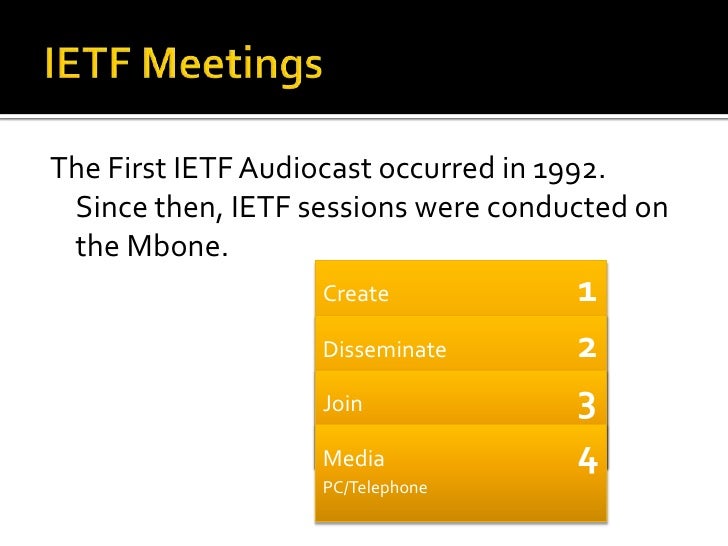 IETF Meetings

The First IETF Audiocast occurred in 1992. Since then, IETF sessions were conducted on the Mbone.

Create 1

Disseminate 2

Join 3

Media 4
PC/Telephone